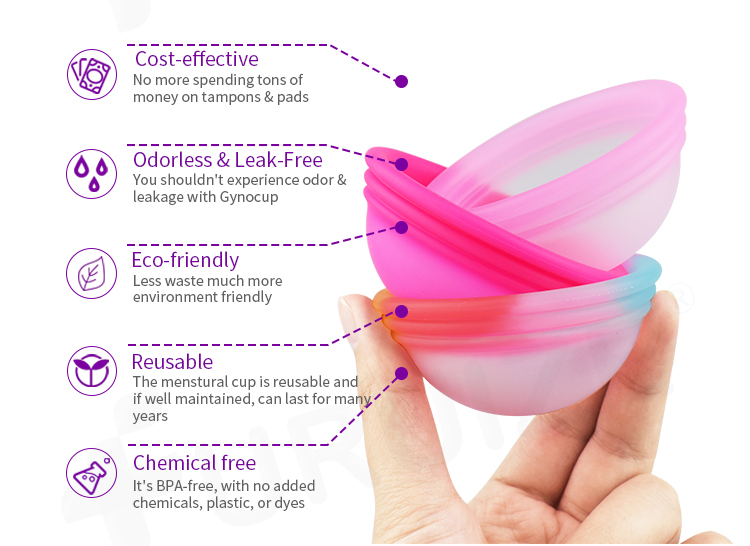 Cost-effective
No more spending tons of money on tampons & pads

Odorless & Leak-Free
You shouldn't experience odor & leakage with Gynocup

Eco-friendly
Less waste much more environment friendly

Reusable
The menstural cup is reusable and if well maintained, can last for many years

Chemical free
It's BPA-free, with no added chemicals, plastic, or dyes